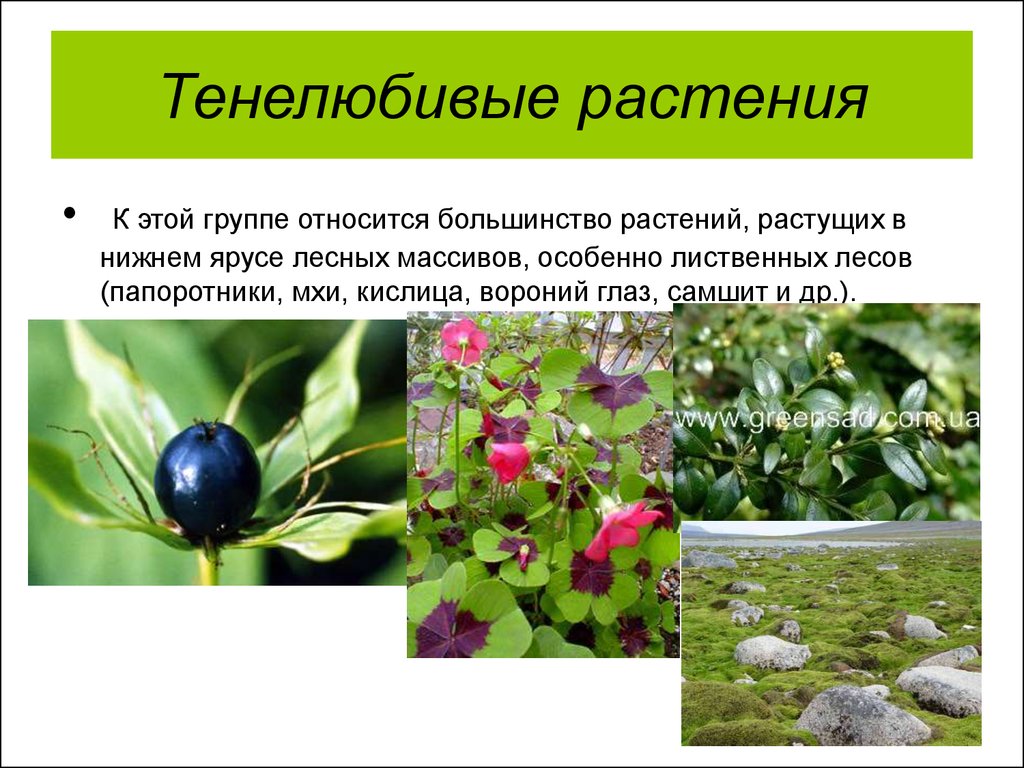 Тенелюбивые растения

• К этой группе относится большинство растений, растущих в нижнем ярусе лесных массивов, особенно лиственных лесов (папоротники, мхи, кислица, вороний глаз, самшит и др.).

www.greensad.com.ua